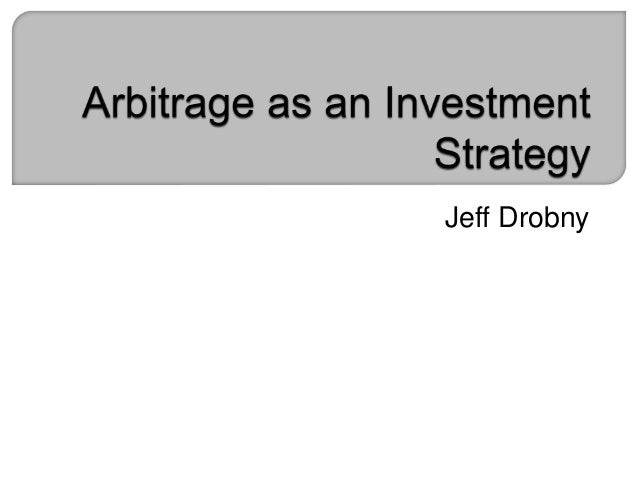 Arbitrage as an Investment Strategy

Jeff Drobny